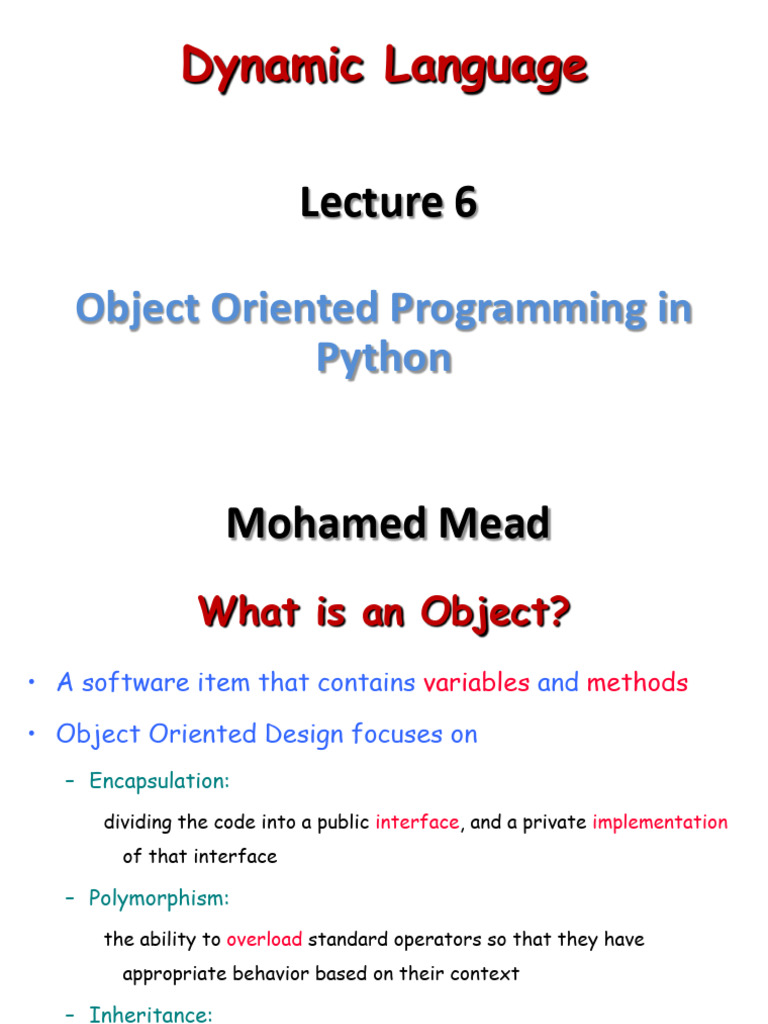 Dynamic Language

Lecture 6

Object Oriented Programming in Python

Mohamed Mead

What is an Object?

• A software item that contains variables and methods

• Object Oriented Design focuses on

– Encapsulation:

dividing the code into a public interface, and a private implementation of that interface

– Polymorphism:

the ability to overload standard operators so that they have appropriate behavior based on their context

– Inheritance: